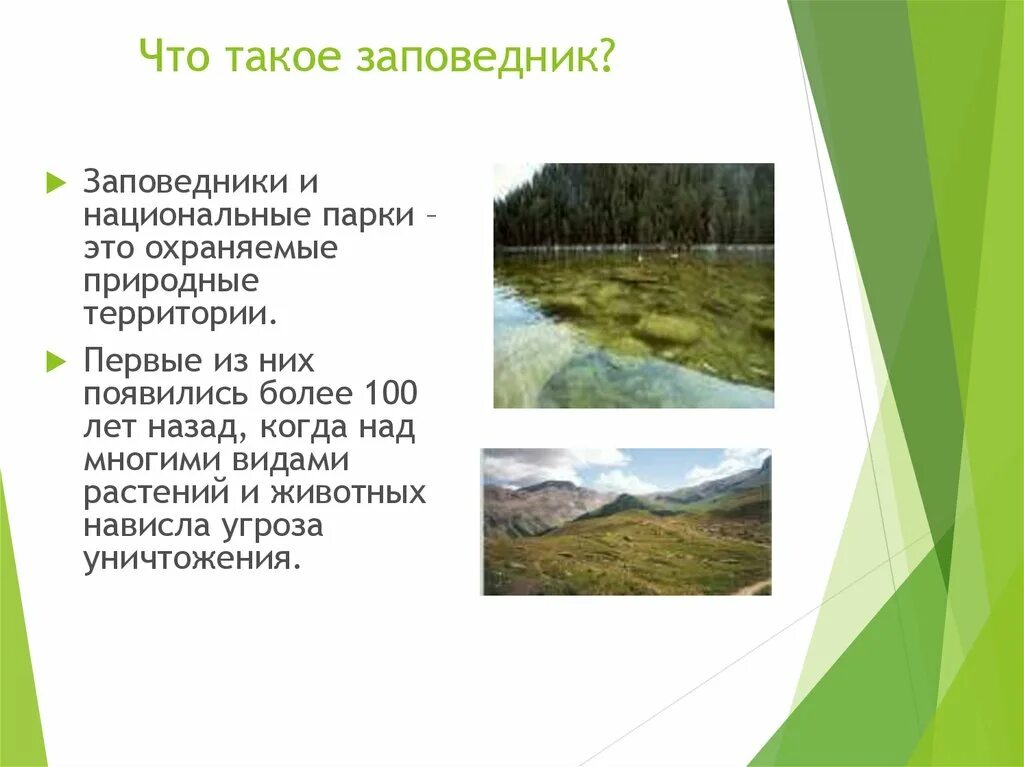 Что такое заповедник?

Заповедники и национальные парки – это охраняемые природные территории.

Первые из них появились более 100 лет назад, когда над многими видами растений и животных нависла угроза уничтожения.